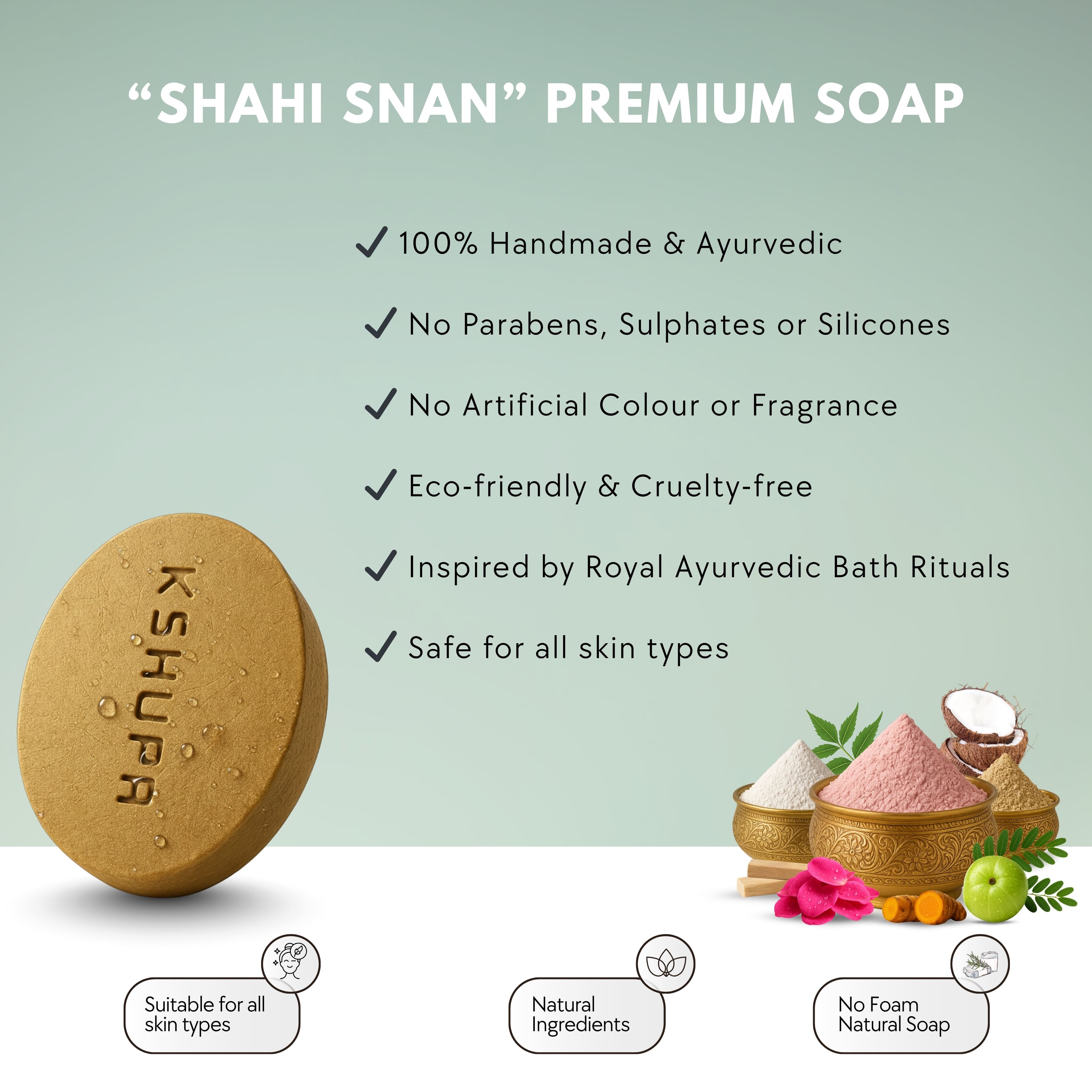 “SHAHI SNAN” PREMIUM SOAP

✓ 100% Handmade & Ayurvedic

✓ No Parabens, Sulphates or Silicones

✓ No Artificial Colour or Fragrance

✓ Eco-friendly & Cruelty-free

✓ Inspired by Royal Ayurvedic Bath Rituals

✓ Safe for all skin types

KSHUPA

Suitable for all skin types

Natural Ingredients

No Foam Natural Soap